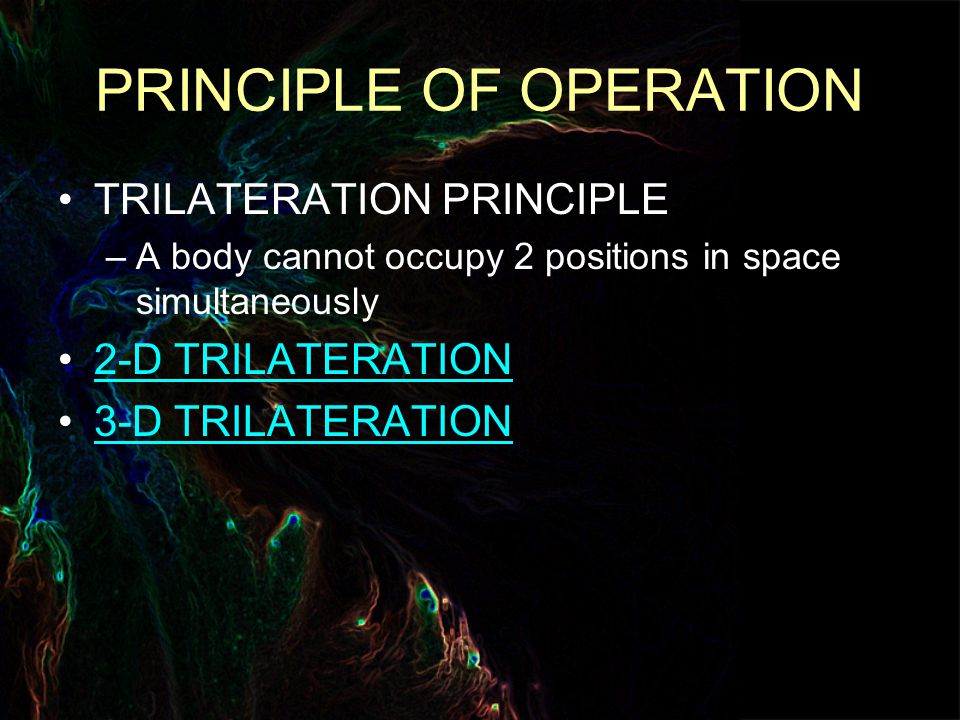 PRINCIPLE OF OPERATION

• TRILATERATION PRINCIPLE
– A body cannot occupy 2 positions in space simultaneously
• 2-D TRILATERATION
• 3-D TRILATERATION